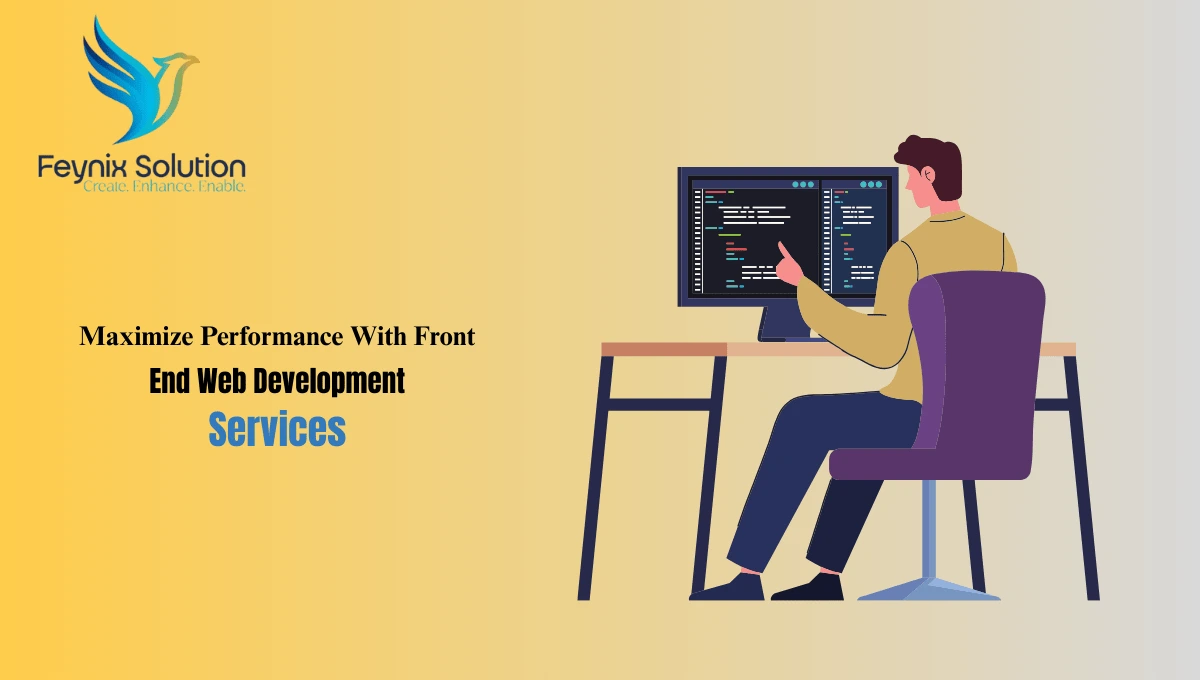 Feynix Solution
Create. Enhance. Enable.

Maximize Performance With Front
End Web Development
Services